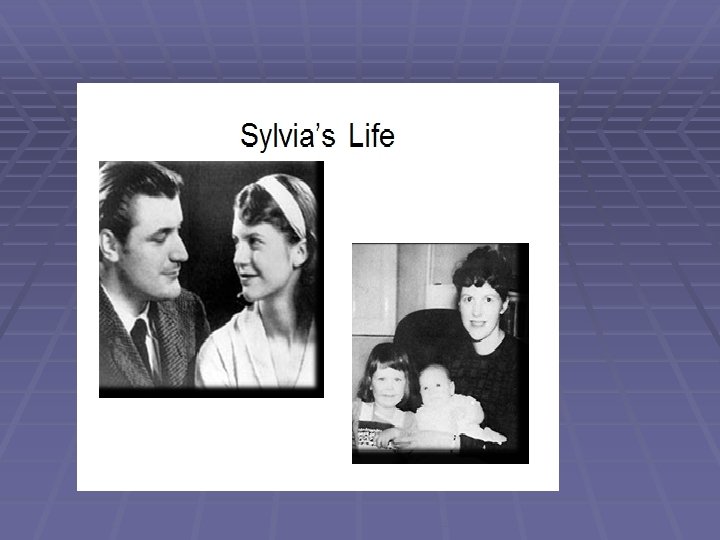 Sylvia's Life